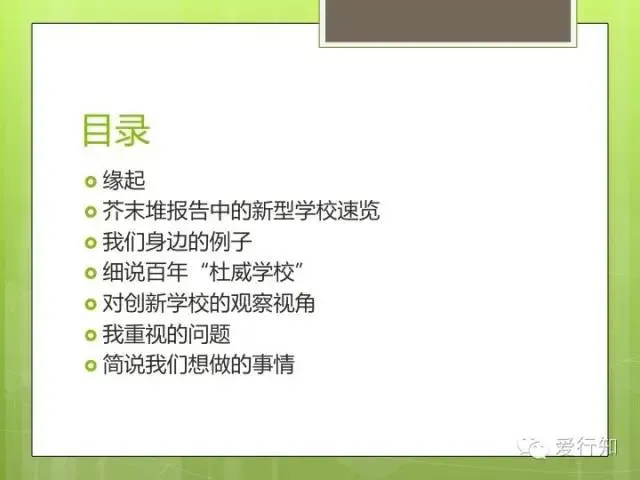 目录

缘起
芥末堆报告中的新型学校速览
我们身边的例子
细说百年“杜威学校”
对创新学校的观察视角
我重视的问题
简说我们想做的事情

爱行知